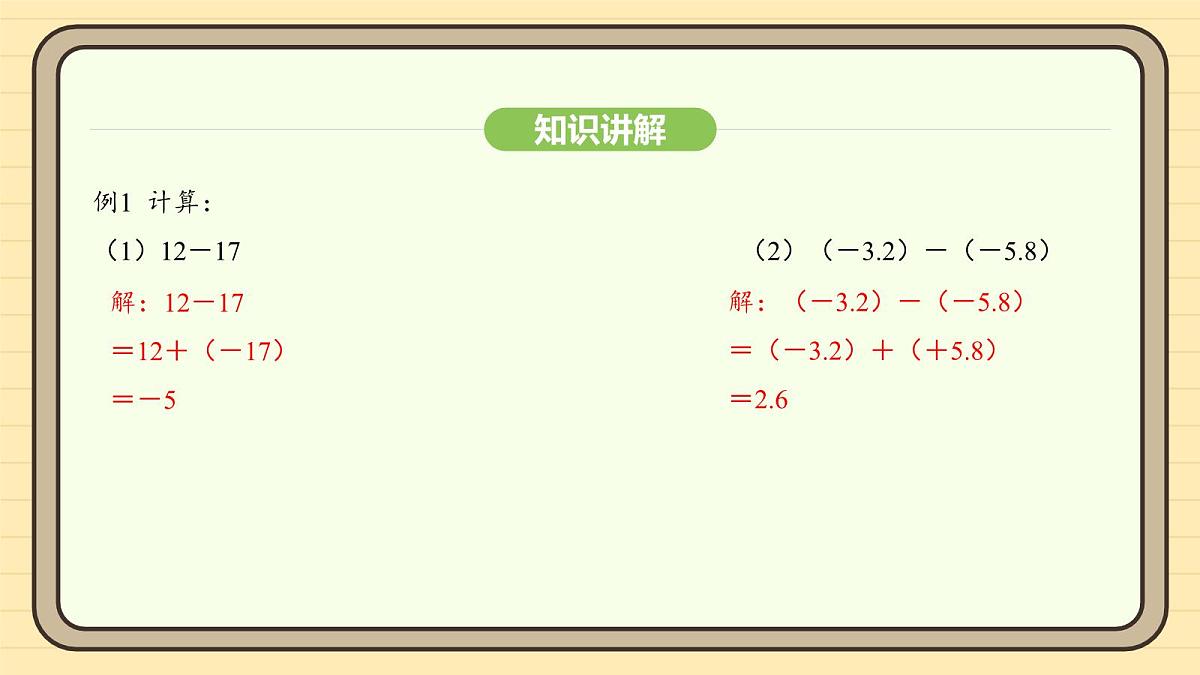 知识讲解

例1 计算：

（1）$12-17$

解：$12-17$

$=12+(-17)$

$=-5$

（2）$(-3.2)-(-5.8)$

解：$(-3.2)-(-5.8)$

$=(-3.2)+(+5.8)$

$=2.6$